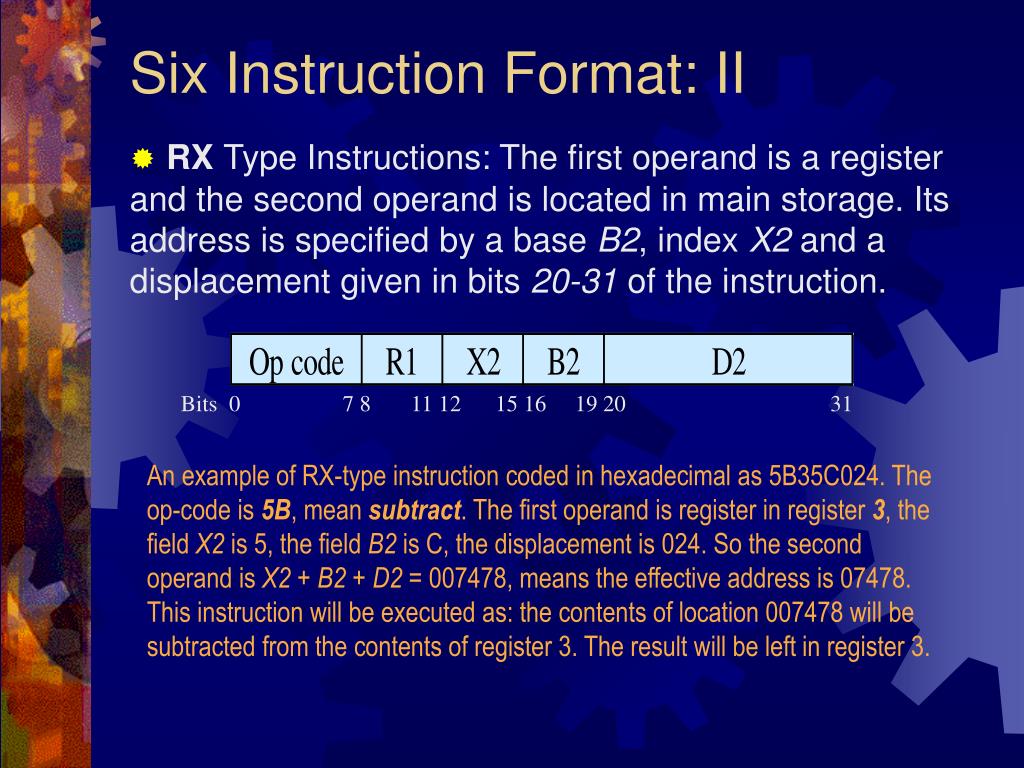 Six Instruction Format: II

RX Type Instructions: The first operand is a register and the second operand is located in main storage. Its address is specified by a base B2, index X2 and a displacement given in bits 20-31 of the instruction.

| Op code | R1 | X2 | B2 | D2 |
|---|---|---|---|---|

Bits 0 7 8 11 12 15 16 19 20 31

An example of RX-type instruction coded in hexadecimal as 5B35C024. The op-code is 5B, mean subtract. The first operand is register in register 3, the field X2 is 5, the field B2 is C, the displacement is 024. So the second operand is X2 + B2 + D2 = 007478, means the effective address is 07478. This instruction will be executed as: the contents of location 007478 will be subtracted from the contents of register 3. The result will be left in register 3.